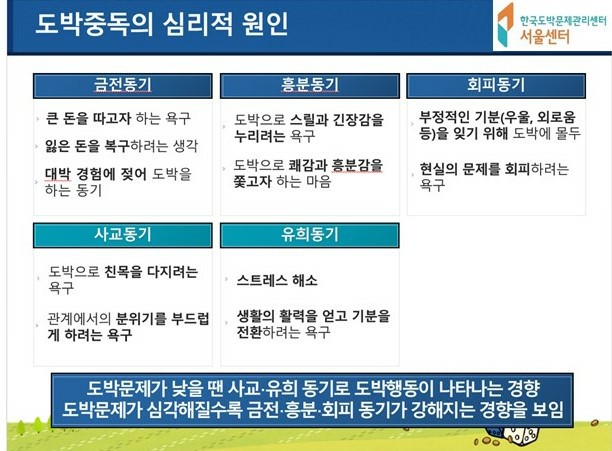 도박중독의 심리적 원인

한국도박문제관리센터
서울센터

금전동기

큰 돈을 따고자 하는 욕구

잃은 돈을 복구하려는 생각

대박 경험에 젖어 도박을 하는 동기

흥분동기

도박으로 스릴과 긴장감을 누리려는 욕구

도박으로 쾌감과 흥분감을 쫓고자 하는 마음

회피동기

부정적인 기분(우울, 외로움 등)을 잊기 위해 도박에 몰두

현실의 문제를 회피하려는 욕구

사교동기

도박으로 친목을 다지려는 욕구

관계에서의 분위기를 부드럽게 하려는 욕구

유희동기

스트레스 해소

생활의 활력을 얻고 기분을 전환하려는 욕구

도박문제가 낮을 땐 사교·유희 동기로 도박행동이 나타나는 경향
도박문제가 심각해질수록 금전·흥분·회피 동기가 강해지는 경향을 보임